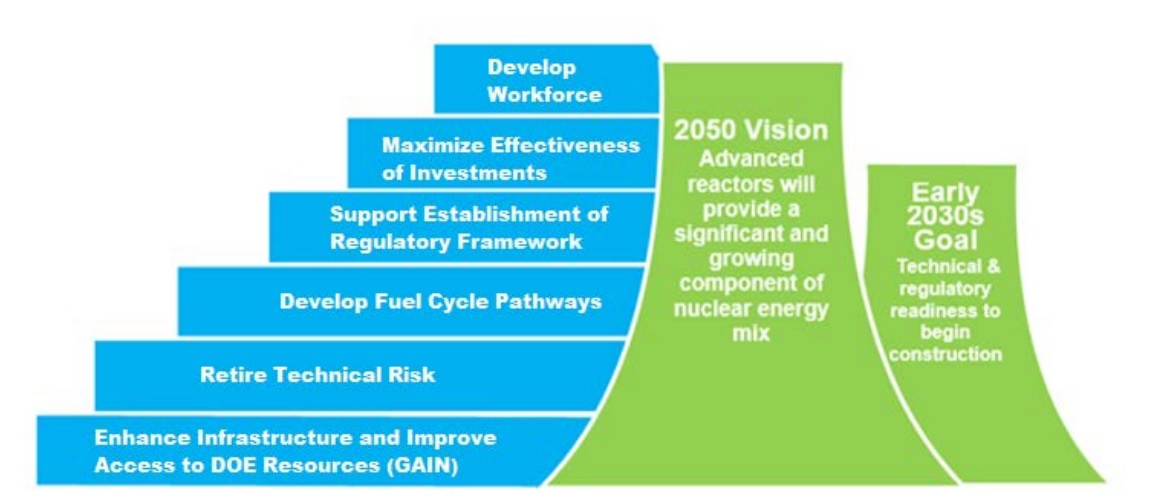 Develop Workforce

Maximize Effectiveness of Investments

Support Establishment of Regulatory Framework

Develop Fuel Cycle Pathways

Retire Technical Risk

Enhance Infrastructure and Improve Access to DOE Resources (GAIN)

2050 Vision
Advanced reactors will provide a significant and growing component of nuclear energy mix

Early 2030s Goal
Technical & regulatory readiness to begin construction